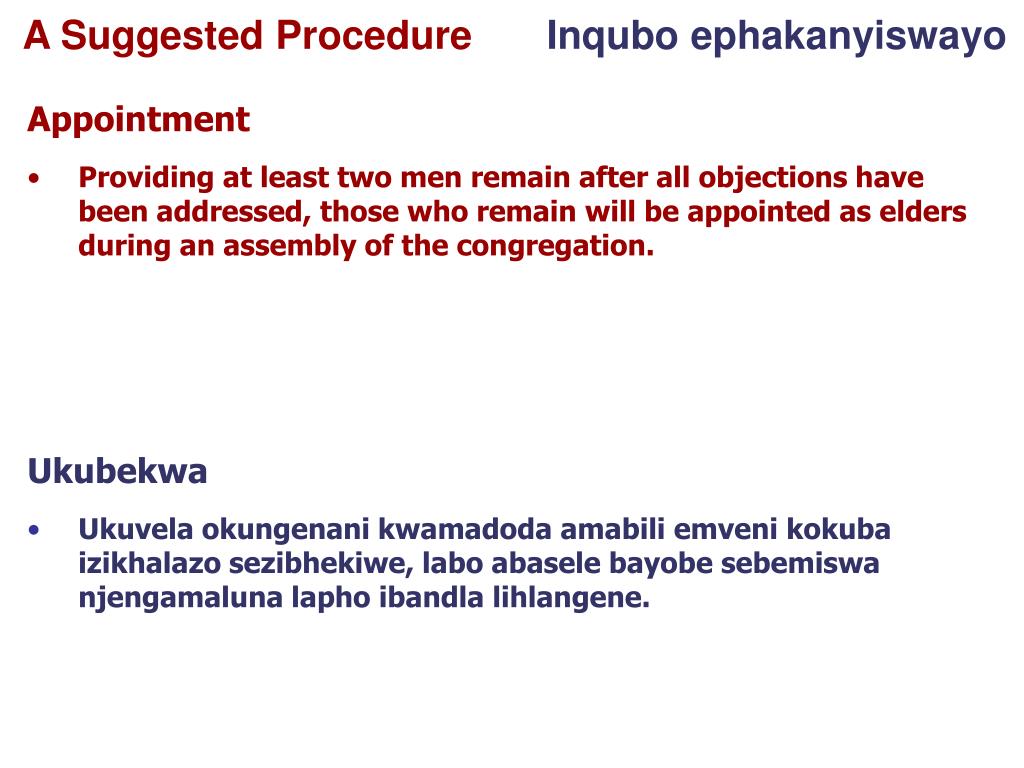 A Suggested Procedure

Inqubo ephakanyiswayo

Appointment

• Providing at least two men remain after all objections have been addressed, those who remain will be appointed as elders during an assembly of the congregation.

Ukubekwa

• Ukuvela okungenani kwamadoda amabili emveni kokuba izikhalazo sezibhekiwe, labo abasele bayobe sebemiswa njengamaluna lapho ibandla lihlangene.